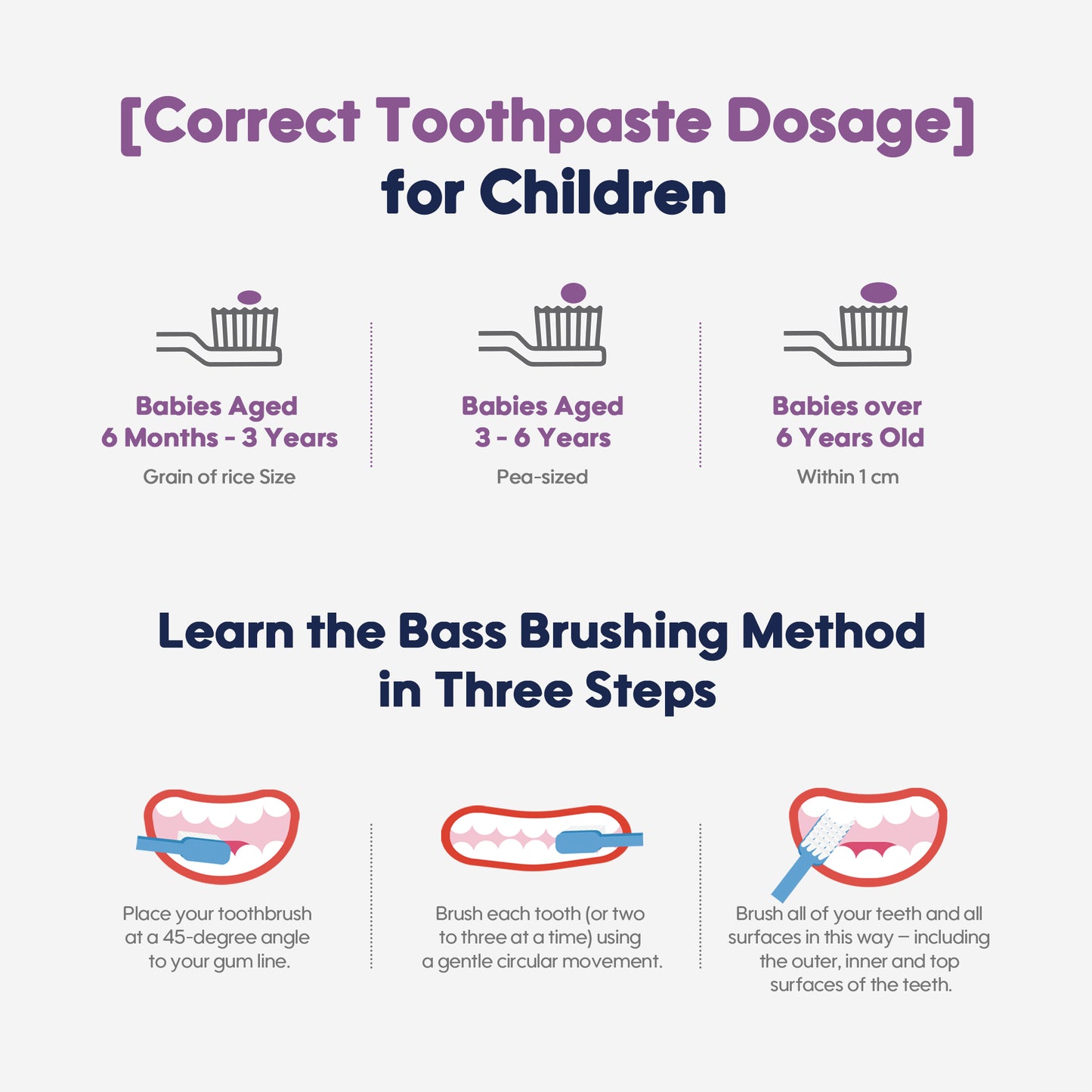 [Correct Toothpaste Dosage] for Children

Babies Aged 6 Months - 3 Years

Grain of rice Size

Babies Aged 3 - 6 Years

Pea-sized

Babies over 6 Years Old

Within 1 cm

Learn the Bass Brushing Method in Three Steps

Place your toothbrush at a 45-degree angle to your gum line.

Brush each tooth (or two to three at a time) using a gentle circular movement.

Brush all of your teeth and all surfaces in this way – including the outer, inner and top surfaces of the teeth.